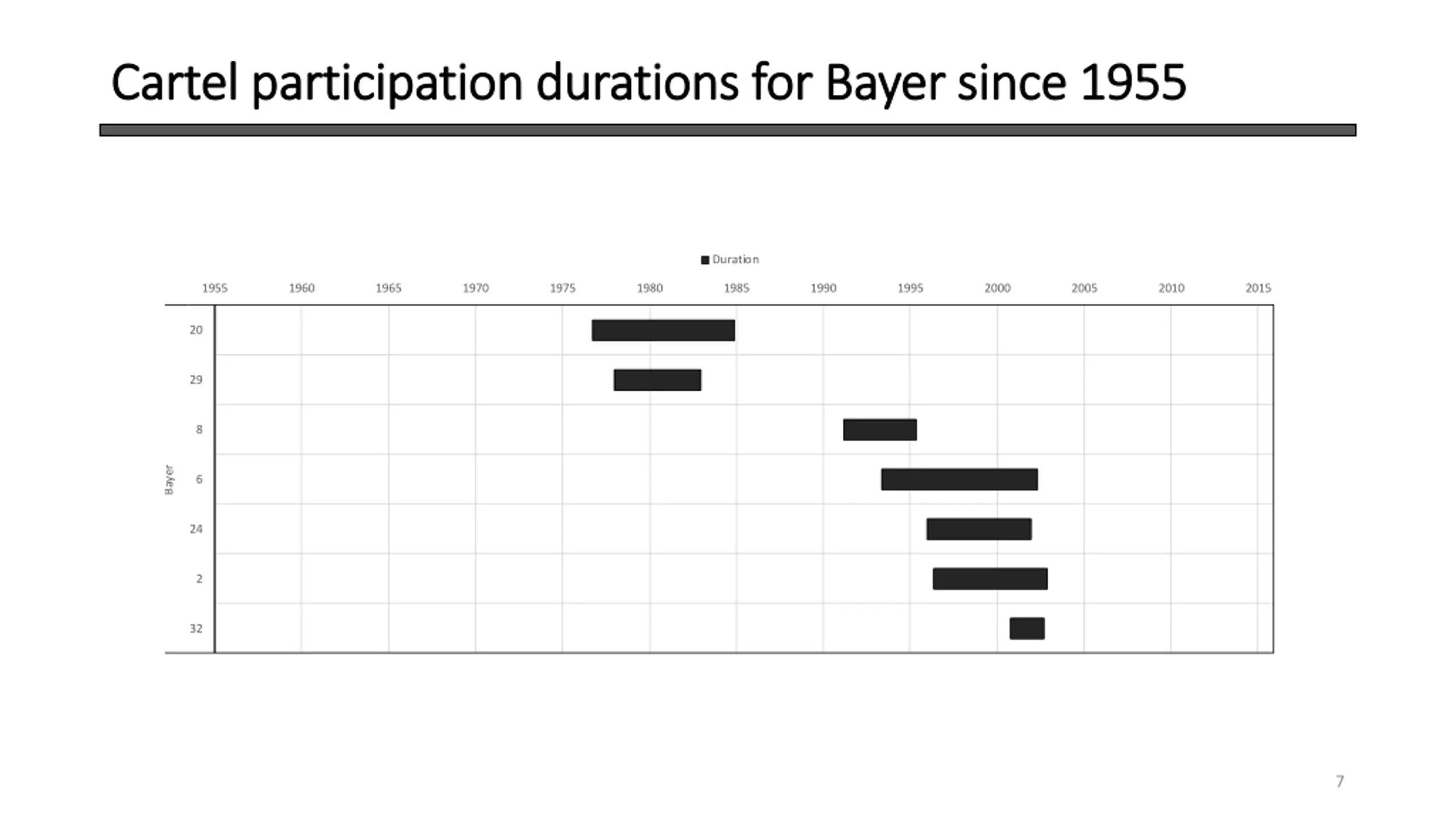 Cartel participation durations for Bayer since 1955

Duration

1955 1960 1965 1970 1975 1980 1985 1990 1995 2000 2005 2010 2015

Bayer

20

29

8

6

24

2

32

7